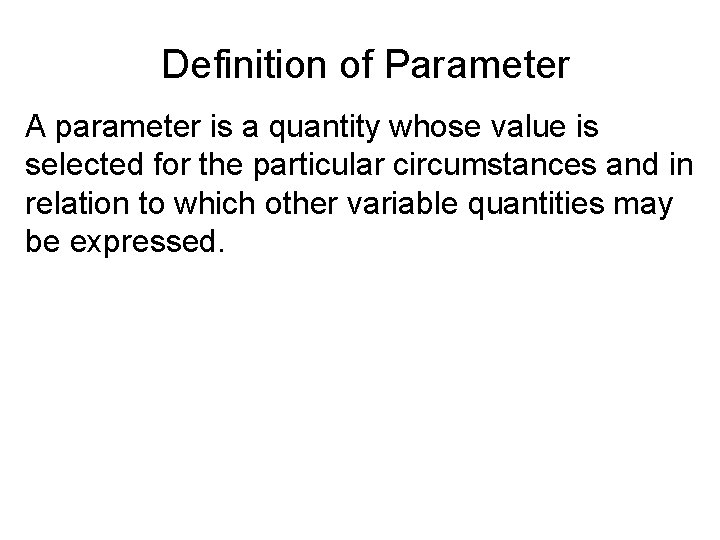 Definition of Parameter

A parameter is a quantity whose value is selected for the particular circumstances and in relation to which other variable quantities may be expressed.